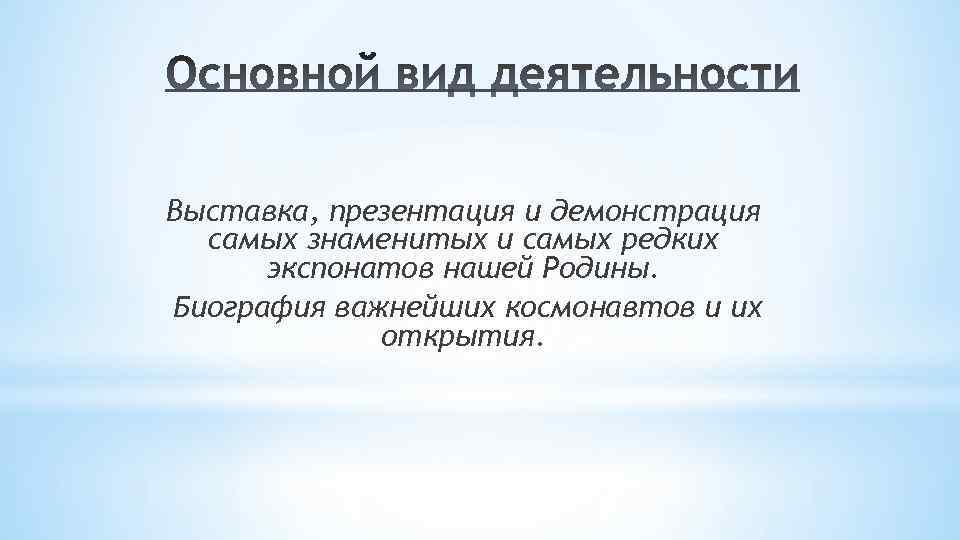 Основной вид деятельности

Выставка, презентация и демонстрация самых знаменитых и самых редких экспонатов нашей Родины.

Биография важнейших космонавтов и их открытия.